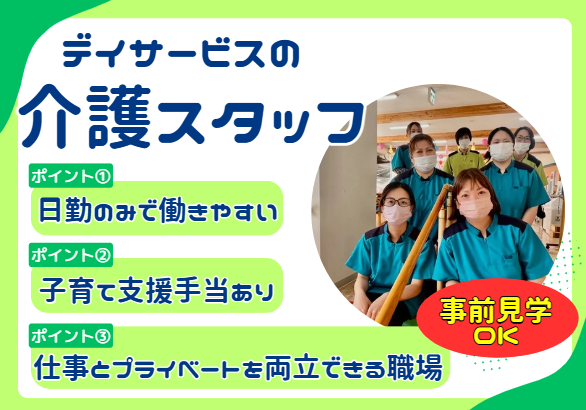 デイサービスの
介護スタッフ

ポイント①
日勤のみで働きやすい

ポイント②
子育て支援手当あり

ポイント③
仕事とプライベートを両立できる職場

事前見学
OK